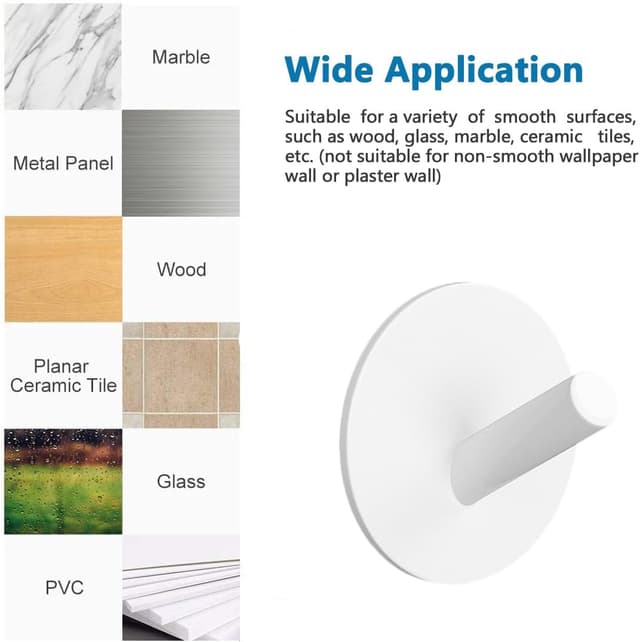 Marble

Metal Panel

Wood

Planar Ceramic Tile

Glass

PVC

Wide Application

Suitable for a variety of smooth surfaces, such as wood, glass, marble, ceramic tiles, etc. (not suitable for non-smooth wallpaper wall or plaster wall)